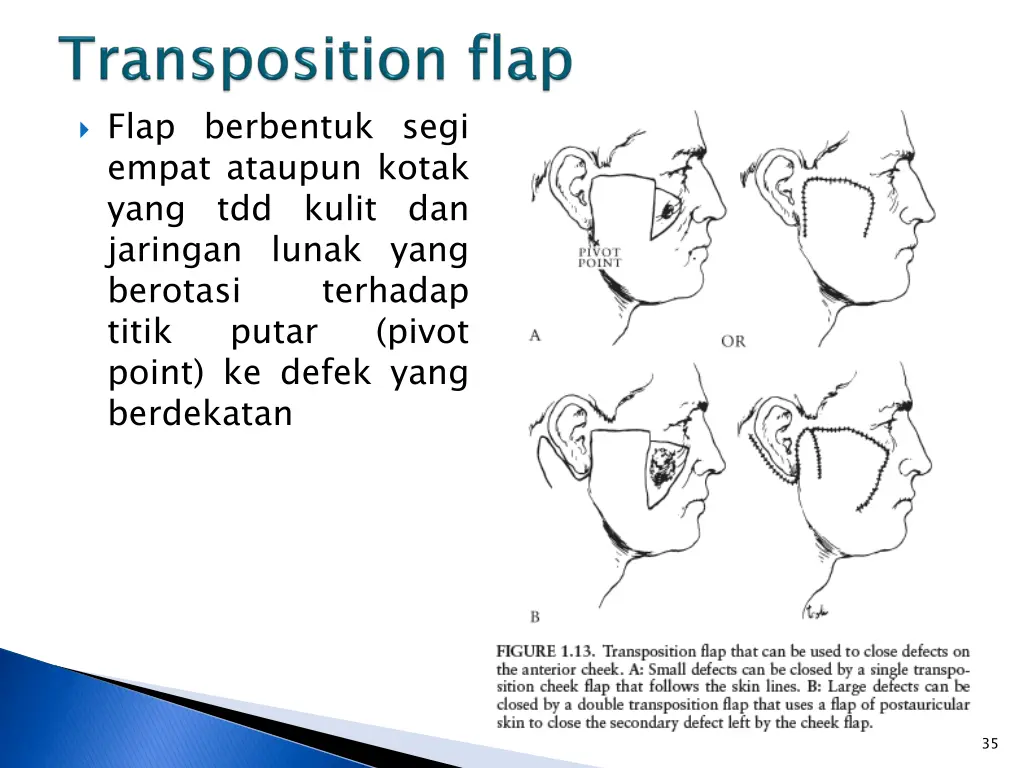 Transposition flap

Flap berbentuk segi empat ataupun kotak yang tdd kulit dan jaringan lunak yang berotasi terhadap titik putar (pivot point) ke defek yang berdekatan

PIVOT POINT

A

OR

B

FIGURE 1.13. Transposition flap that can be used to close defects on the anterior cheek. A: Small defects can be closed by a single transposition cheek flap that follows the skin lines. B: Large defects can be closed by a double transposition flap that uses a flap of postauricular skin to close the secondary defect left by the cheek flap.

35